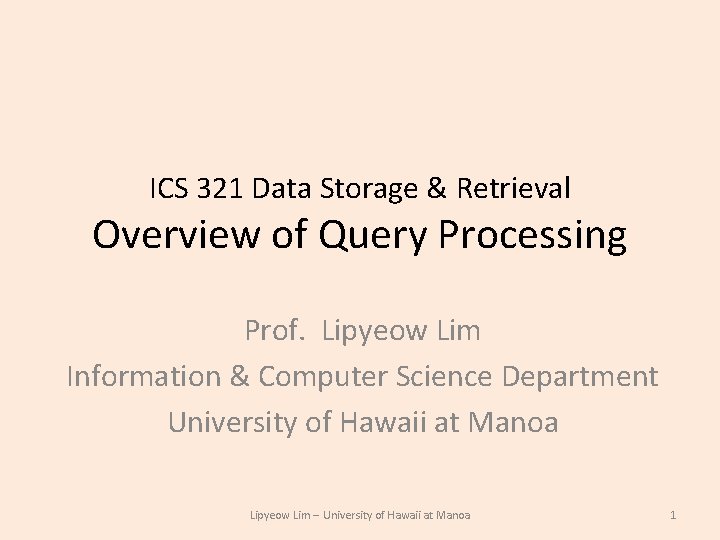 ICS 321 Data Storage & Retrieval
Overview of Query Processing

Prof. Lipyeow Lim
Information & Computer Science Department
University of Hawaii at Manoa

Lipyeow Lim – University of Hawaii at Manoa

1